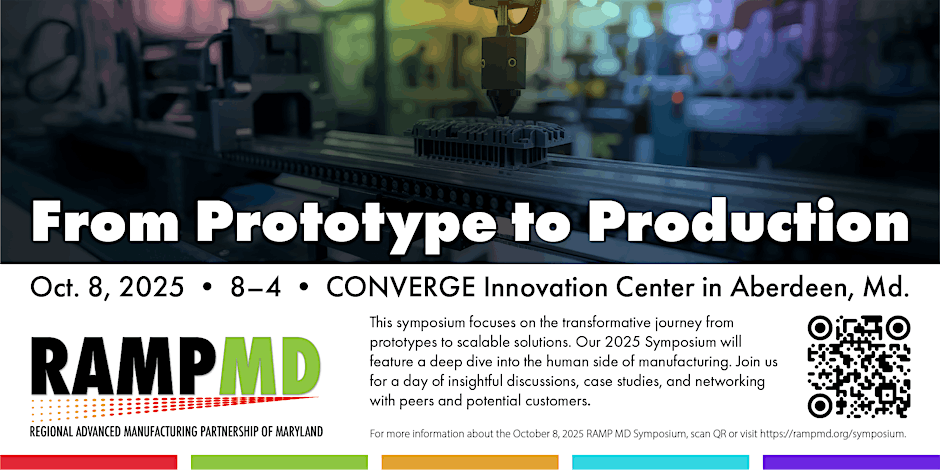 From Prototype to Production

Oct. 8, 2025 • 8–4 • CONVERGE Innovation Center in Aberdeen, Md.

RAMPMD

REGIONAL ADVANCED MANUFACTURING PARTNERSHIP OF MARYLAND

This symposium focuses on the transformative journey from prototypes to scalable solutions. Our 2025 Symposium will feature a deep dive into the human side of manufacturing. Join us for a day of insightful discussions, case studies, and networking with peers and potential customers.

For more information about the October 8, 2025 RAMP MD Symposium, scan QR or visit https://rampmd.org/symposium.